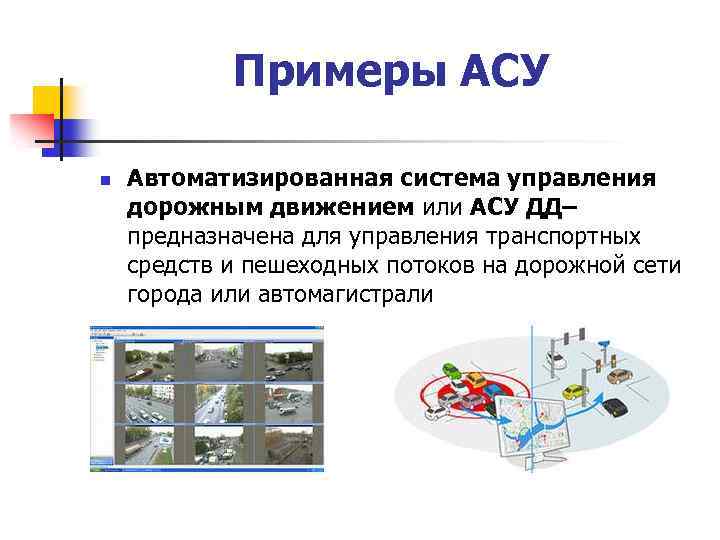 Примеры АСУ

Автоматизированная система управления дорожным движением или АСУ ДД– предназначена для управления транспортных средств и пешеходных потоков на дорожной сети города или автомагистрали